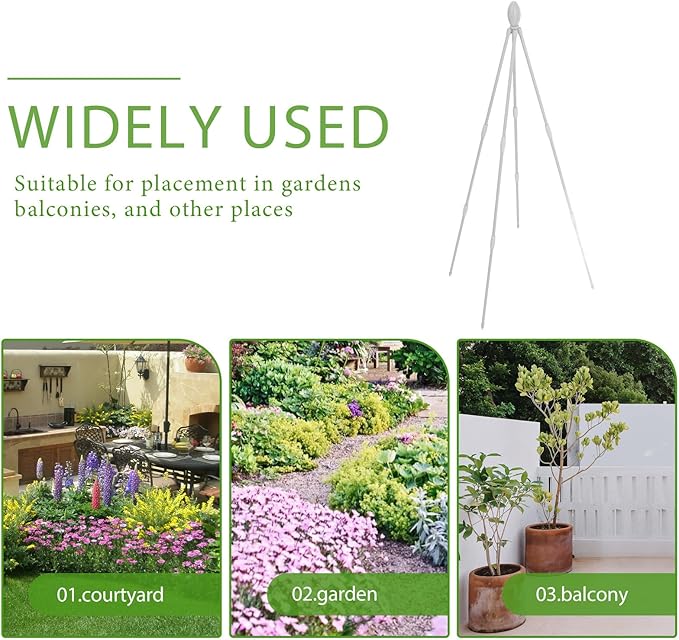 WIDELY USED

Suitable for placement in gardens balconies, and other places

01.courtyard

02.garden

03.balcony